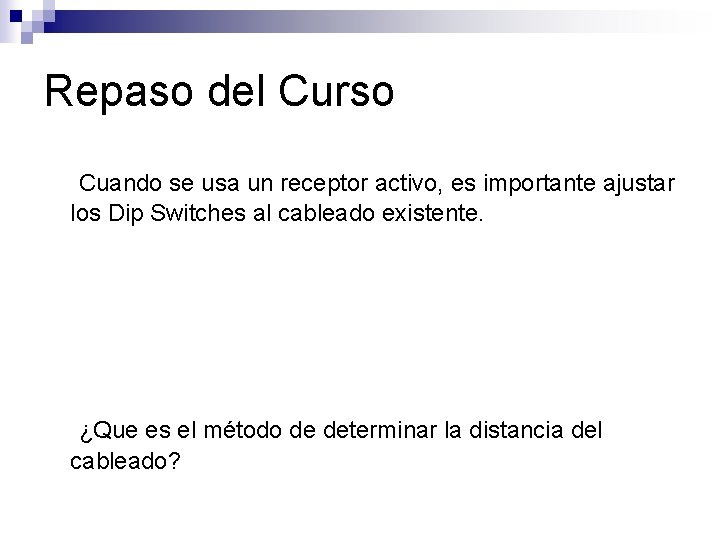 Repaso del Curso

Cuando se usa un receptor activo, es importante ajustar los Dip Switches al cableado existente.

¿Que es el método de determinar la distancia del cableado?